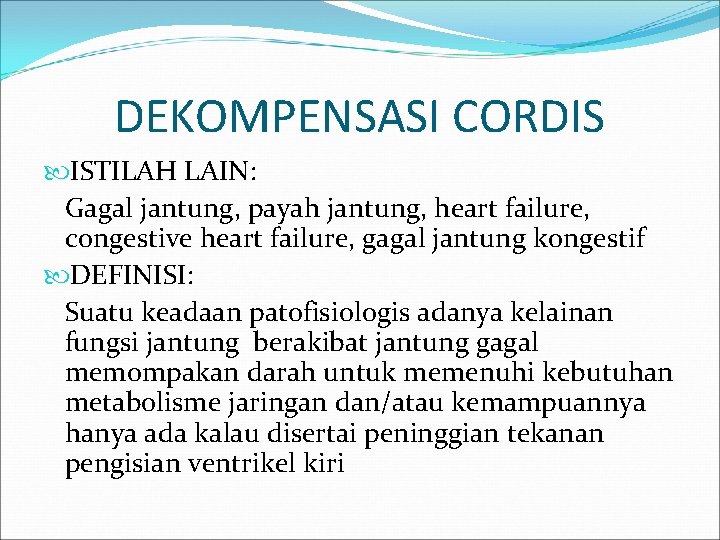 DEKOMPENSASI CORDIS

ISTILAH LAIN:

Gagal jantung, payah jantung, heart failure, congestive heart failure, gagal jantung kongestif

DEFINISI:

Suatu keadaan patofisiologis adanya kelainan fungsi jantung berakibat jantung gagal memompakan darah untuk memenuhi kebutuhan metabolisme jaringan dan/atau kemampuannya hanya ada kalau disertai peninggian tekanan pengisian ventrikel kiri